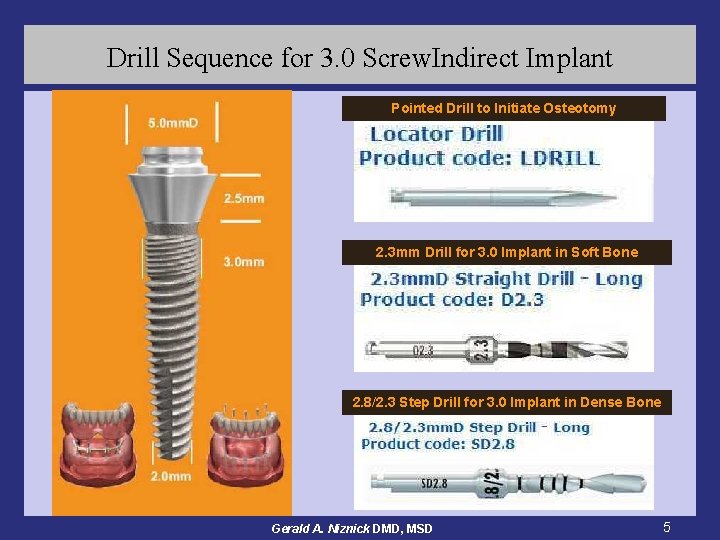 Drill Sequence for 3.0 ScrewIndirect Implant

5.0mmD

2.5mm

3.0mm

2.0mm

Pointed Drill to Initiate Osteotomy

Locator Drill
Product code: LDRILL

2.3mm Drill for 3.0 Implant in Soft Bone

2.3mmD Straight Drill - Long
Product code: D2.3

D2.3 2.3

2.8/2.3 Step Drill for 3.0 Implant in Dense Bone

2.8/2.3mmD Step Drill - Long
Product code: SD2.8

SD2.8 .8/2.

Gerald A. Niznick DMD, MSD

5